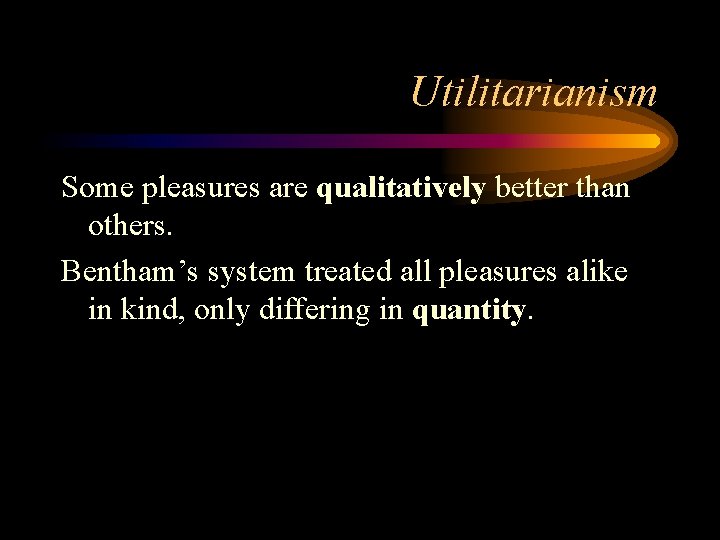 Utilitarianism

Some pleasures are qualitatively better than others.

Bentham’s system treated all pleasures alike in kind, only differing in quantity.